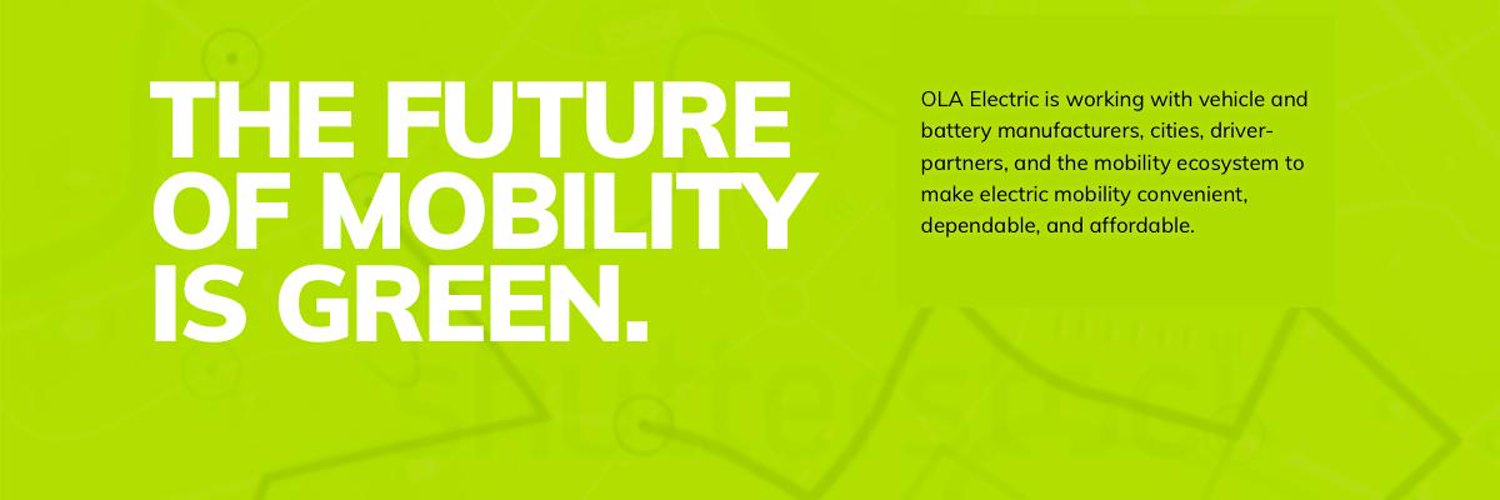 THE FUTURE OF MOBILITY IS GREEN.

OLA Electric is working with vehicle and battery manufacturers, cities, driver-partners, and the mobility ecosystem to make electric mobility convenient, dependable, and affordable.